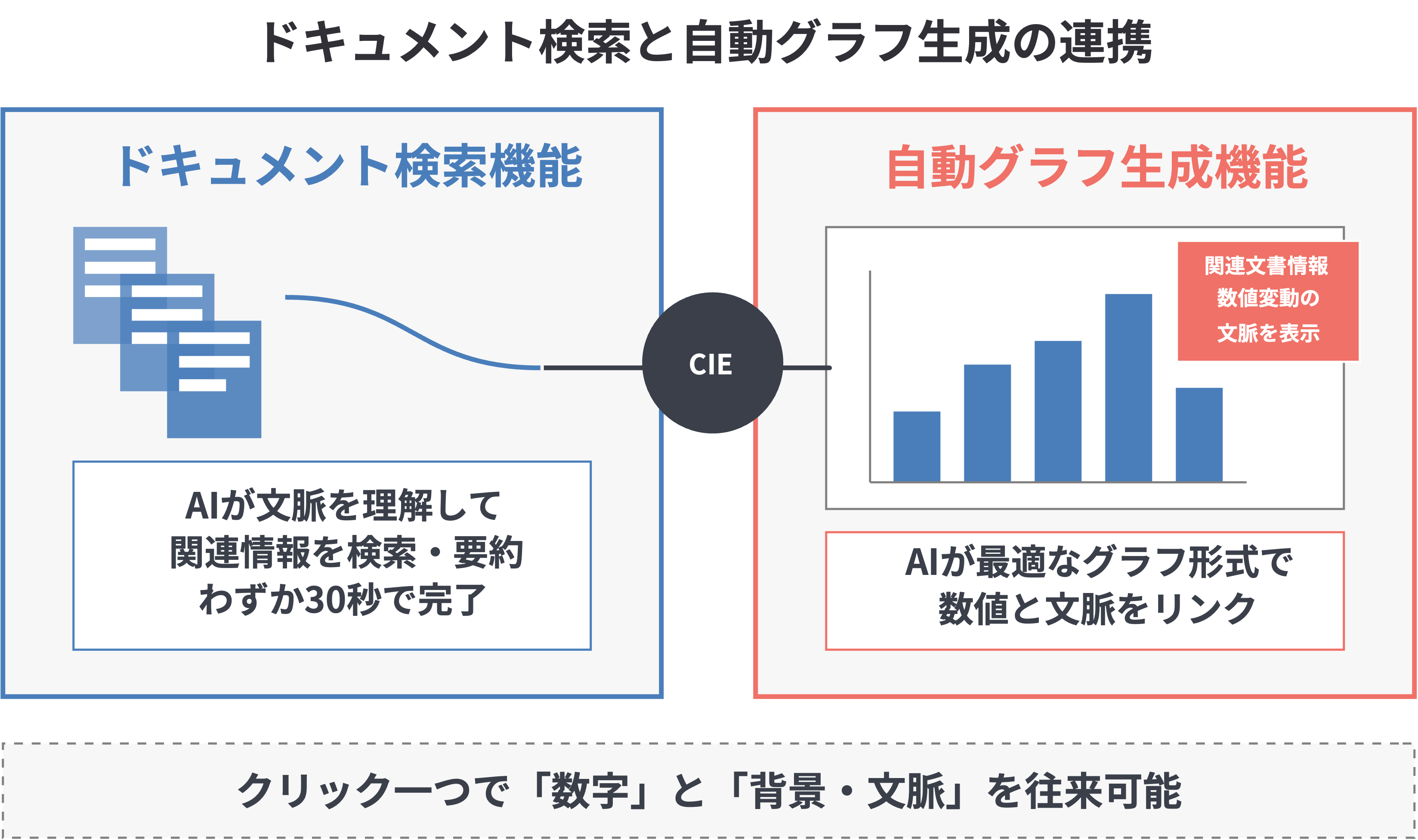 ドキュメント検索と自動グラフ生成の連携

ドキュメント検索機能

AIが文脈を理解して
関連情報を検索・要約
わずか30秒で完了

CIE

自動グラフ生成機能

関連文書情報
数値変動の
文脈を表示

AIが最適なグラフ形式で
数値と文脈をリンク

クリック一つで「数字」と「背景・文脈」を往来可能